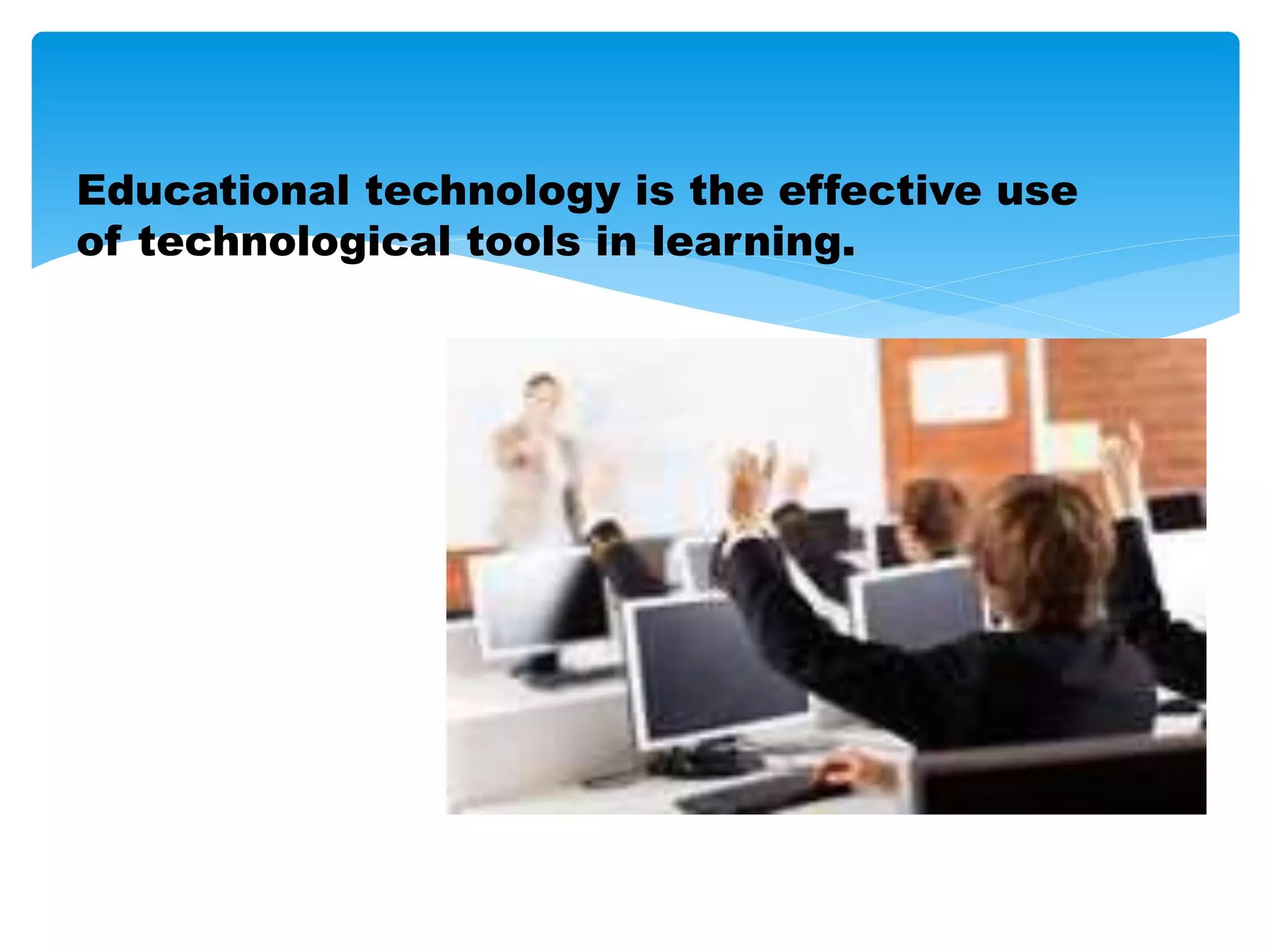 Educational technology is the effective use of technological tools in learning.